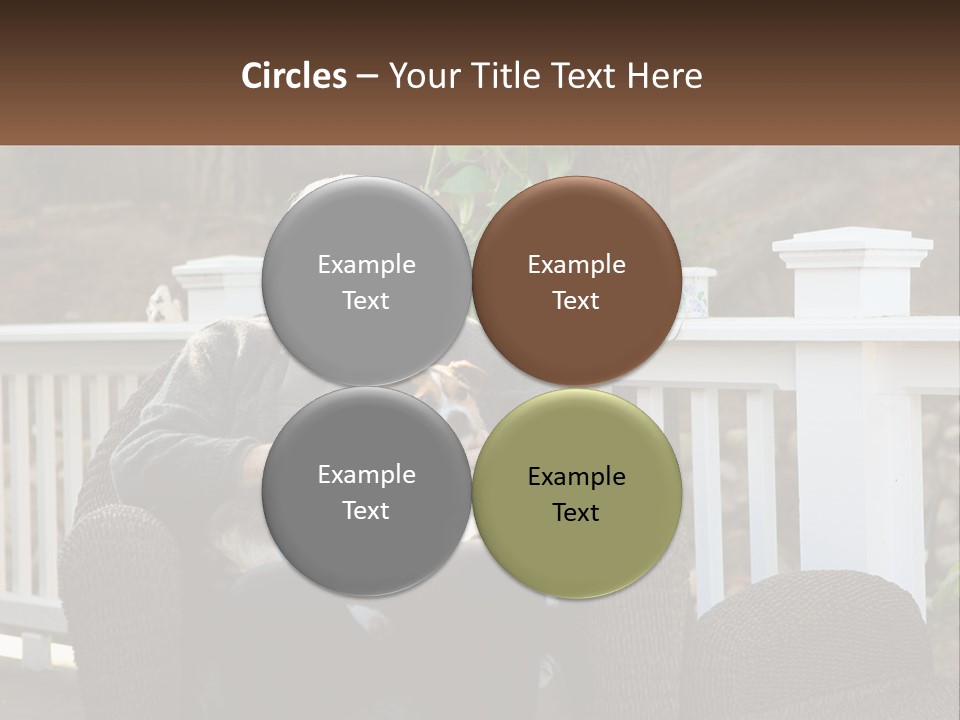 Circles – Your Title Text Here

Example Text

Example Text

Example Text

Example Text